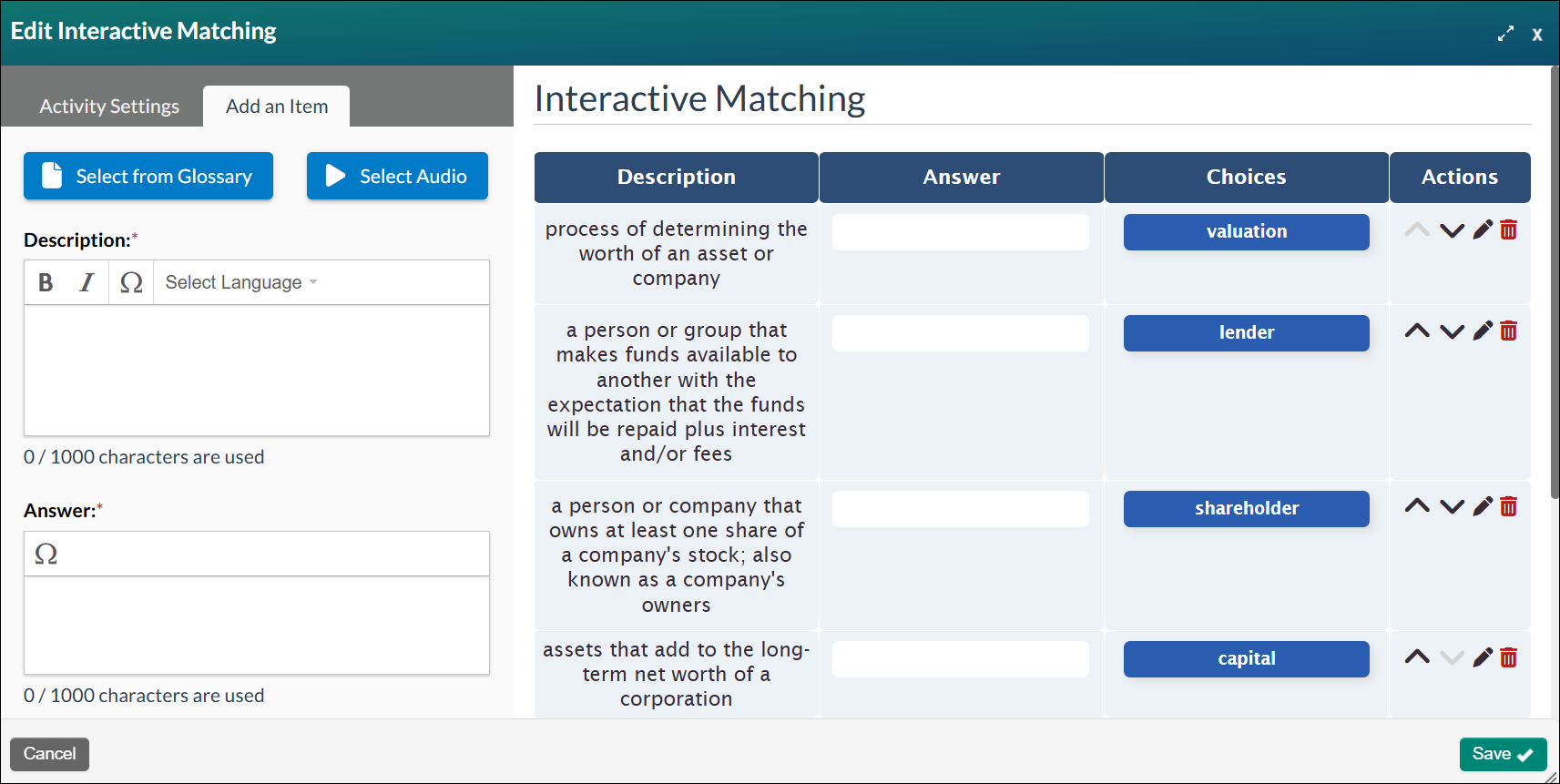 Edit Interactive Matching

x

Activity Settings

Add an Item

Select from Glossary

Select Audio

Description:*

B I Ω Select Language

0 / 1000 characters are used

Answer:*

Ω

0 / 1000 characters are used

Interactive Matching

| Description | Answer | Choices | Actions |
|---|---|---|---|
| process of determining the worth of an asset or company | | valuation | |
| a person or group that makes funds available to another with the expectation that the funds will be repaid plus interest and/or fees | | lender | |
| a person or company that owns at least one share of a company's stock; also known as a company's owners | | shareholder | |
| assets that add to the long-term net worth of a corporation | | capital | |

Cancel

Save